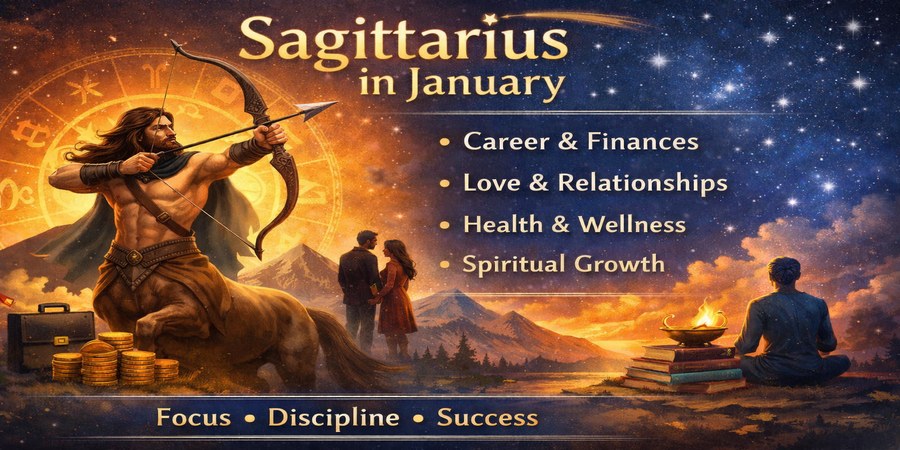 Sagittarius in January

• Career & Finances
• Love & Relationships
• Health & Wellness
• Spiritual Growth

Focus • Discipline • Success